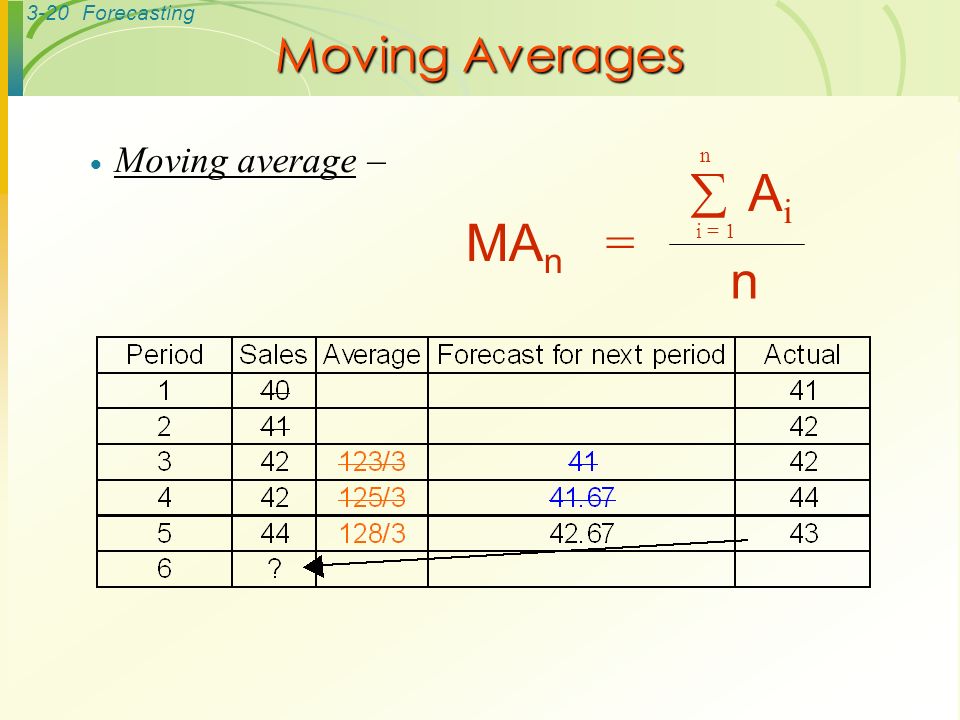 3-20 Forecasting

Moving Averages

• Moving average –

$MA_n = \frac{\sum_{i=1}^{n} A_i}{n}$

| Period | Sales | Average | Forecast for next period | Actual |
|---|---|---|---|---|
| 1 | 40 | | | 41 |
| 2 | 41 | | | 42 |
| 3 | 42 | 123/3 | 41 | 42 |
| 4 | 42 | 125/3 | 41.67 | 44 |
| 5 | 44 | 128/3 | 42.67 | 43 |
| 6 | ? | | | |